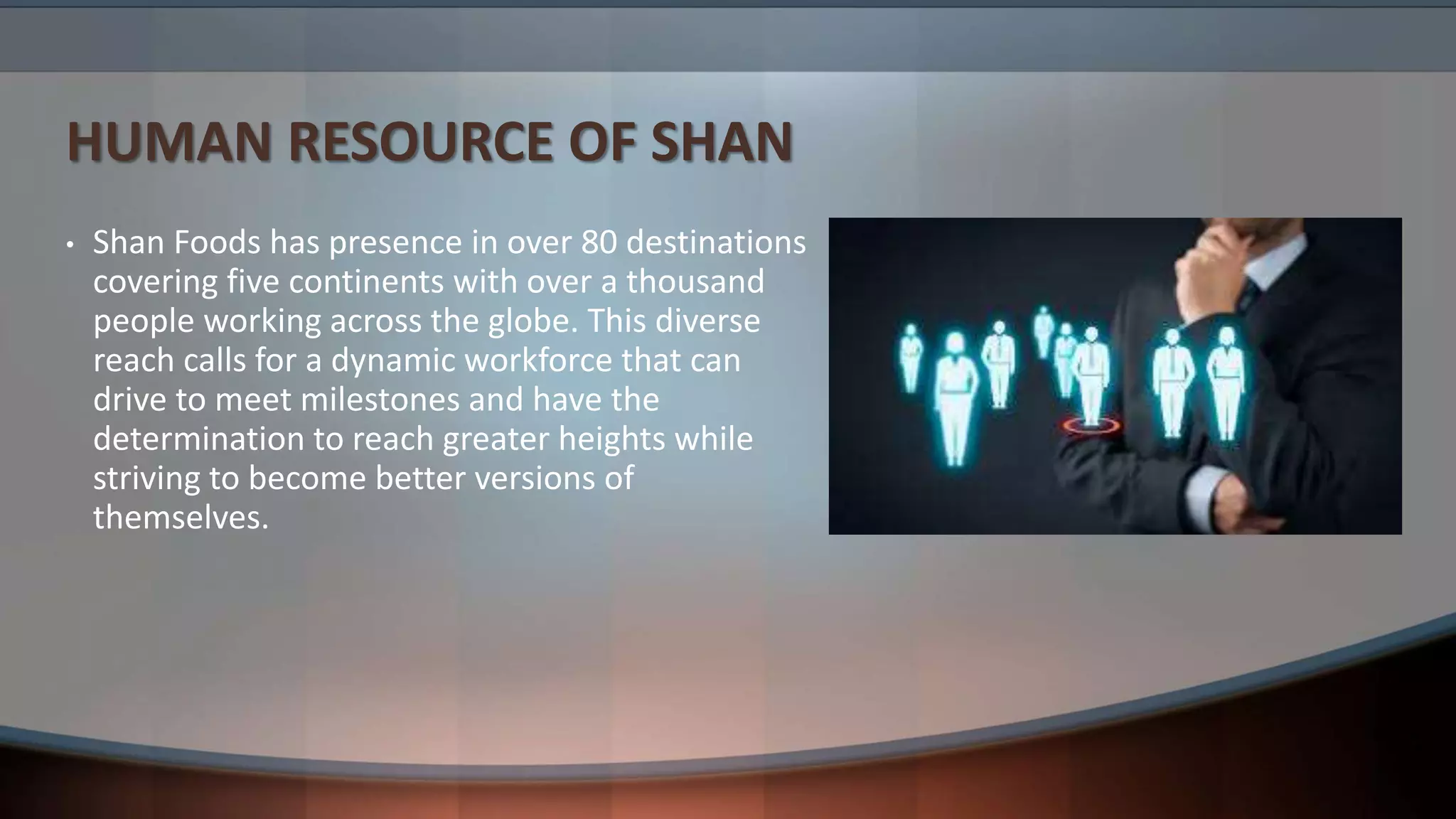 HUMAN RESOURCE OF SHAN

• Shan Foods has presence in over 80 destinations covering five continents with over a thousand people working across the globe. This diverse reach calls for a dynamic workforce that can drive to meet milestones and have the determination to reach greater heights while striving to become better versions of themselves.